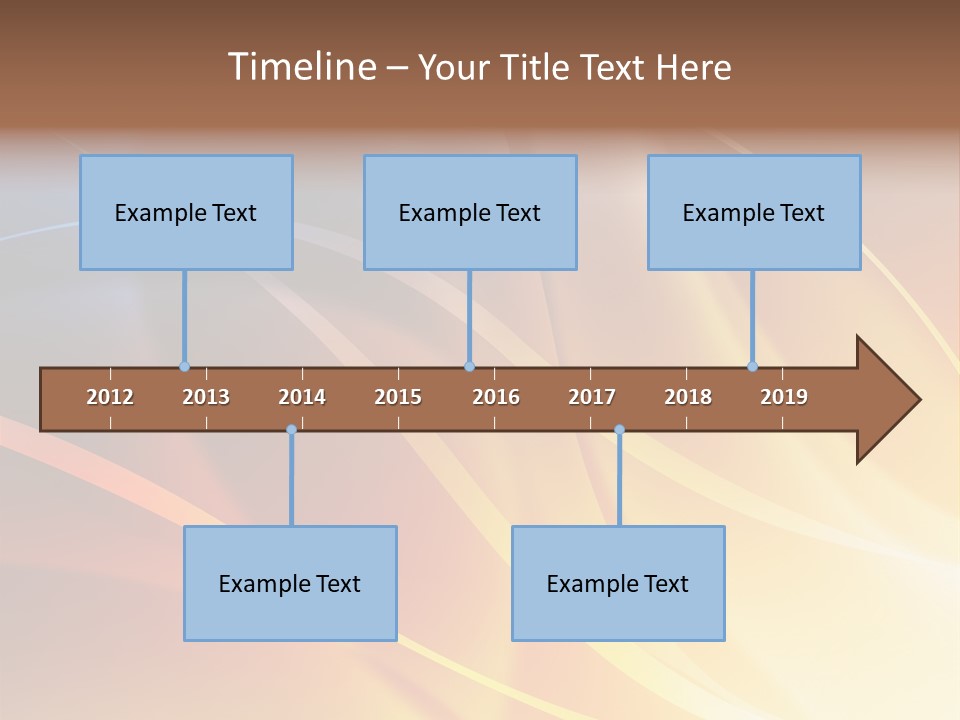 Timeline – Your Title Text Here

Example Text

Example Text

Example Text

2012 2013 2014 2015 2016 2017 2018 2019

Example Text

Example Text